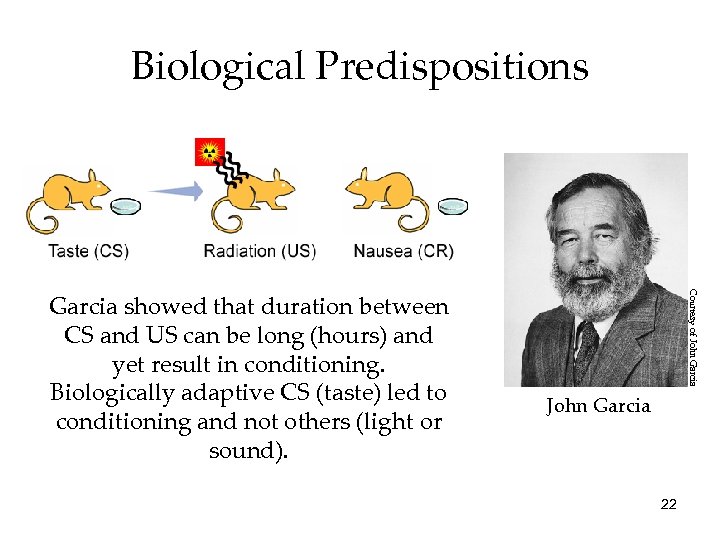 Biological Predispositions

Taste (CS)

Radiation (US)

Nausea (CR)

Garcia showed that duration between CS and US can be long (hours) and yet result in conditioning. Biologically adaptive CS (taste) led to conditioning and not others (light or sound).

Courtesy of John Garcia

John Garcia

22